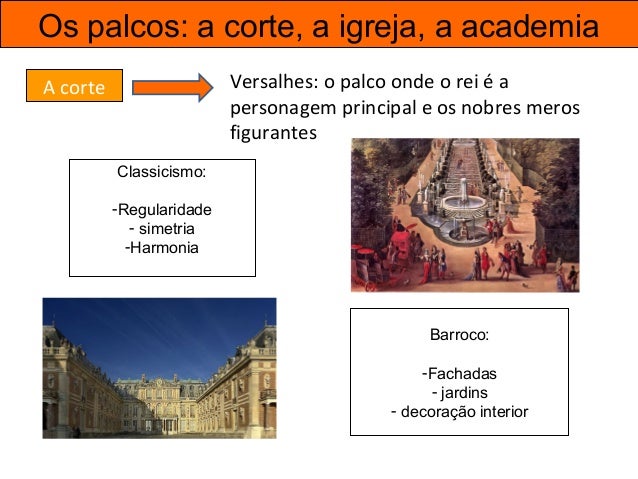 Os palcos: a corte, a igreja, a academia

A corte

Versalhes: o palco onde o rei é a personagem principal e os nobres meros figurantes

Classicismo:

-Regularidade
- simetria
-Harmonia

Barroco:

-Fachadas
- jardins
- decoração interior